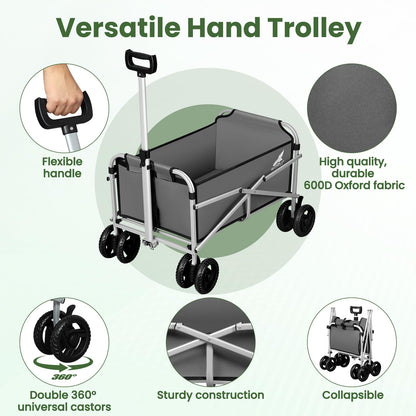 Versatile Hand Trolley

Flexible handle

High quality, durable 600D Oxford fabric

360°

Double 360° universal castors

Sturdy construction

Collapsible